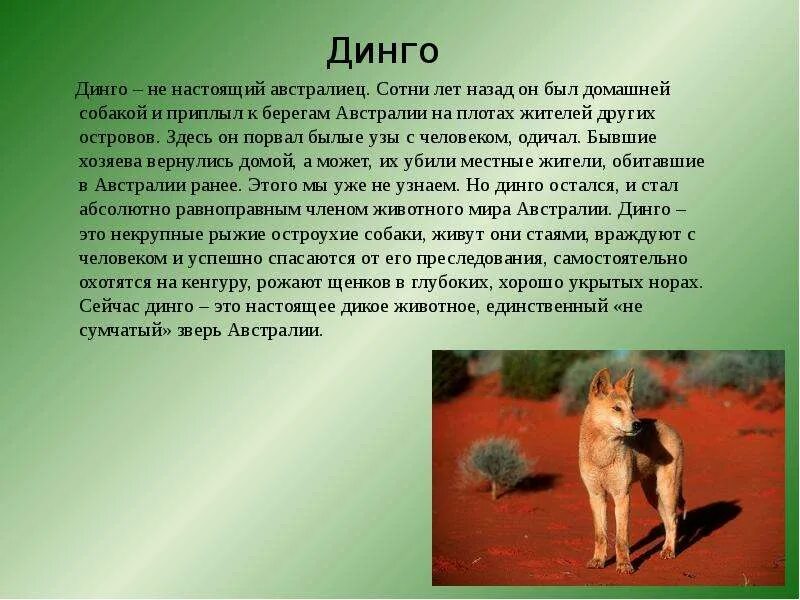 Динго

Динго – не настоящий австралиец. Сотни лет назад он был домашней собакой и приплыл к берегам Австралии на плотах жителей других островов. Здесь он порвал былые узы с человеком, одичал. Бывшие хозяева вернулись домой, а может, их убили местные жители, обитавшие в Австралии ранее. Этого мы уже не узнаем. Но динго остался, и стал абсолютно равноправным членом животного мира Австралии. Динго – это некрупные рыжие остроухие собаки, живут они стаями, враждуют с человеком и успешно спасаются от его преследования, самостоятельно охотятся на кенгуру, рожают щенков в глубоких, хорошо укрытых норах. Сейчас динго – это настоящее дикое животное, единственный «не сумчатый» зверь Австралии.